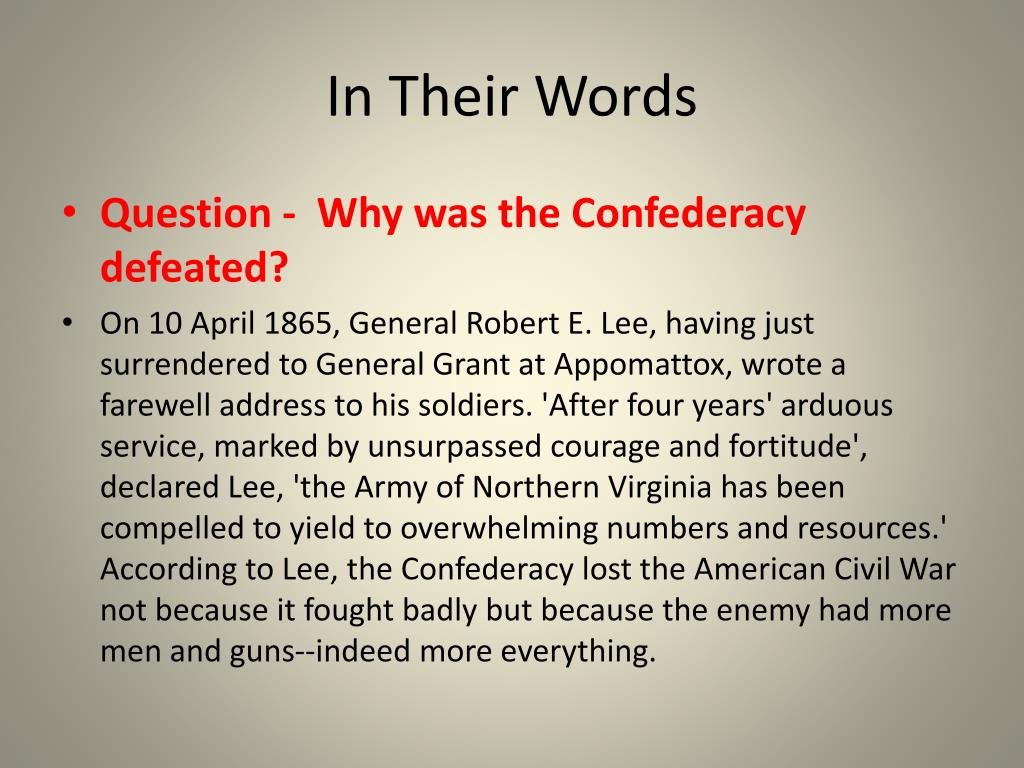 In Their Words

• Question - Why was the Confederacy defeated?

• On 10 April 1865, General Robert E. Lee, having just surrendered to General Grant at Appomattox, wrote a farewell address to his soldiers. 'After four years' arduous service, marked by unsurpassed courage and fortitude', declared Lee, 'the Army of Northern Virginia has been compelled to yield to overwhelming numbers and resources.' According to Lee, the Confederacy lost the American Civil War not because it fought badly but because the enemy had more men and guns--indeed more everything.